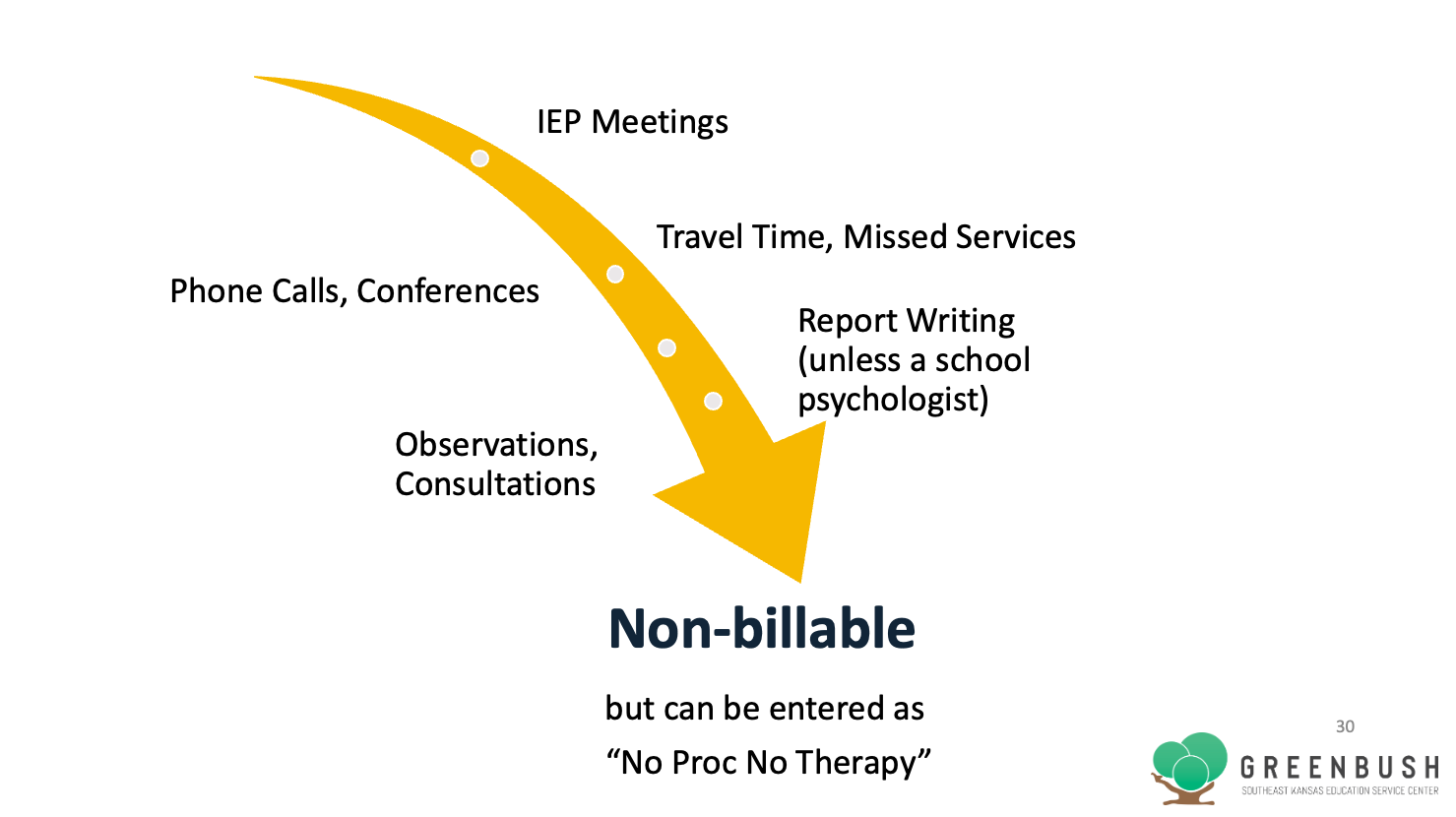 IEP Meetings

Travel Time, Missed Services

Phone Calls, Conferences

Report Writing (unless a school psychologist)

Observations, Consultations

Non-billable

but can be entered as

“No Proc No Therapy”

30

GREENBUSH
SOUTHEAST KANSAS EDUCATION SERVICE CENTER